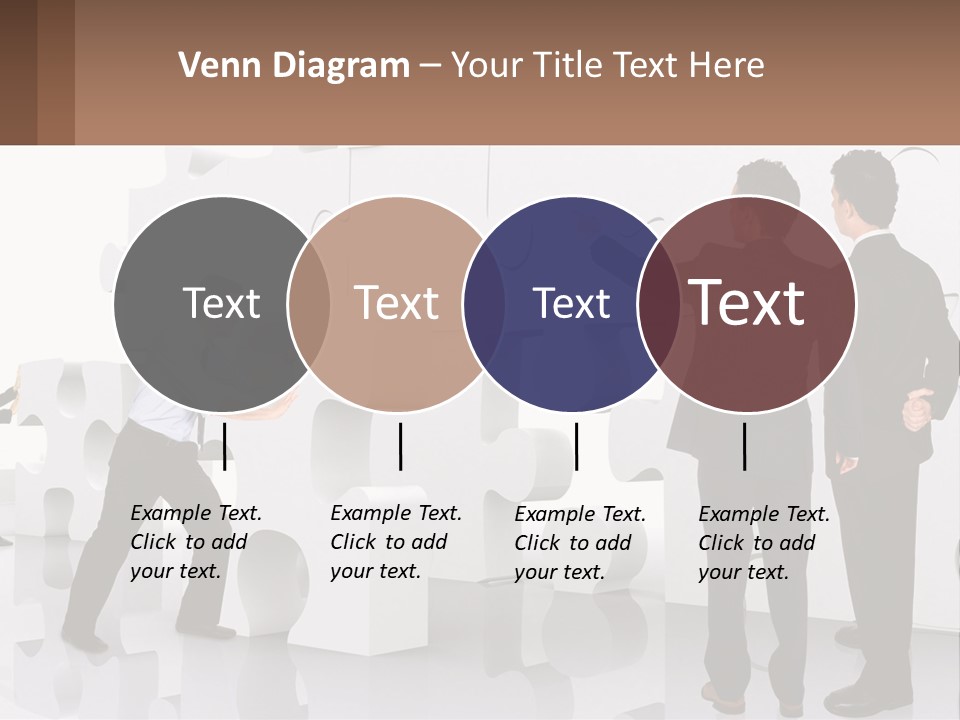 Venn Diagram – Your Title Text Here

Text

Text

Text

Text

Example Text. Click to add your text.

Example Text. Click to add your text.

Example Text. Click to add your text.

Example Text. Click to add your text.